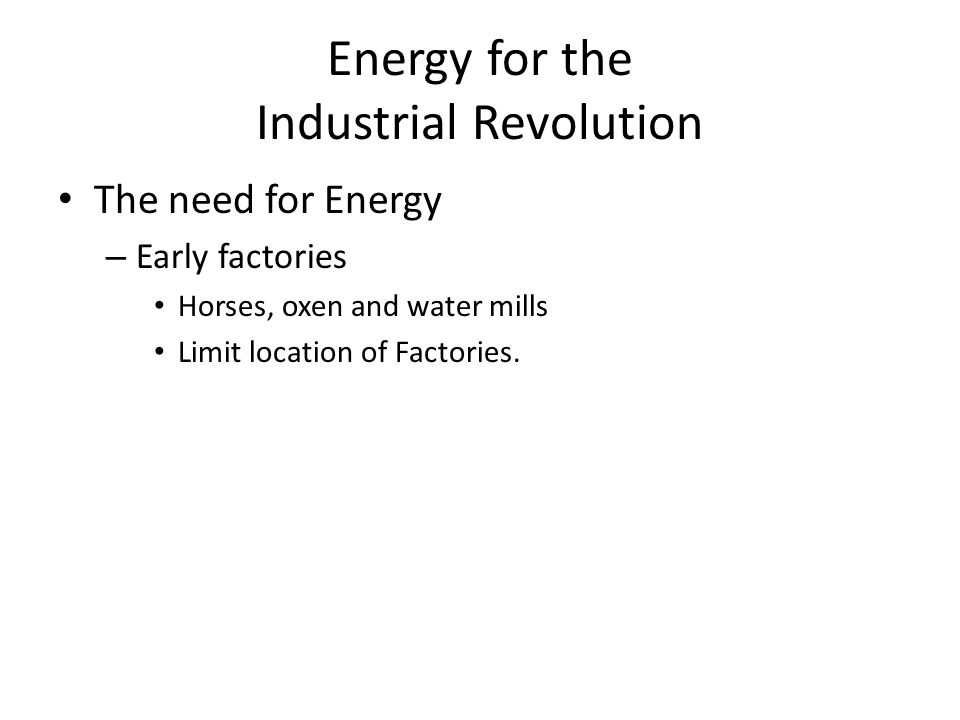 Energy for the
Industrial Revolution

• The need for Energy
– Early factories
• Horses, oxen and water mills
• Limit location of Factories.